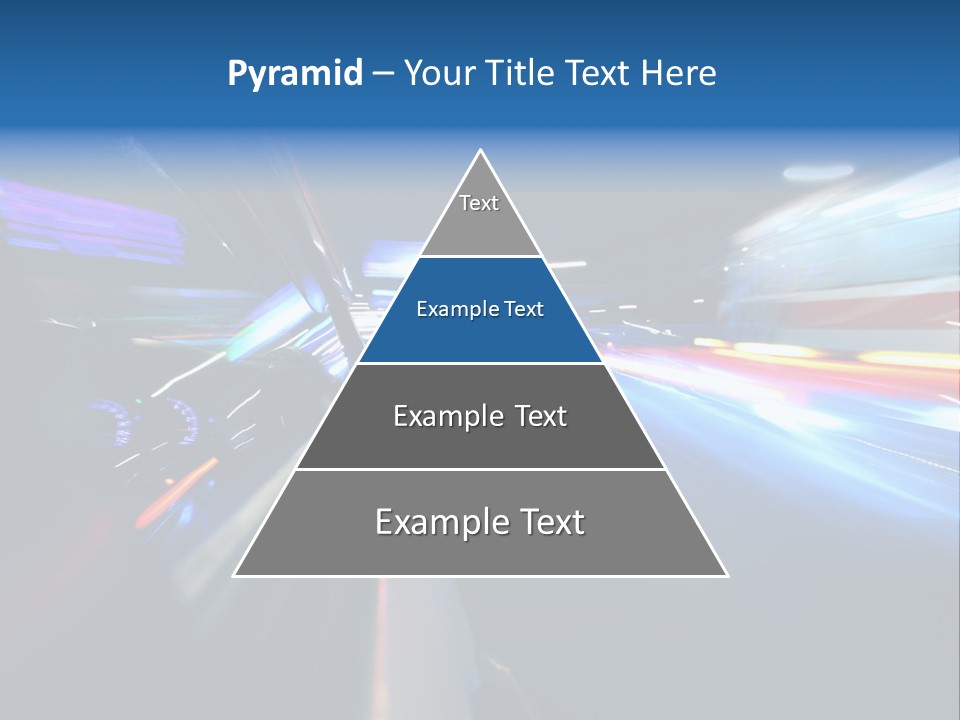 Pyramid – Your Title Text Here

Text

Example Text

Example Text

Example Text